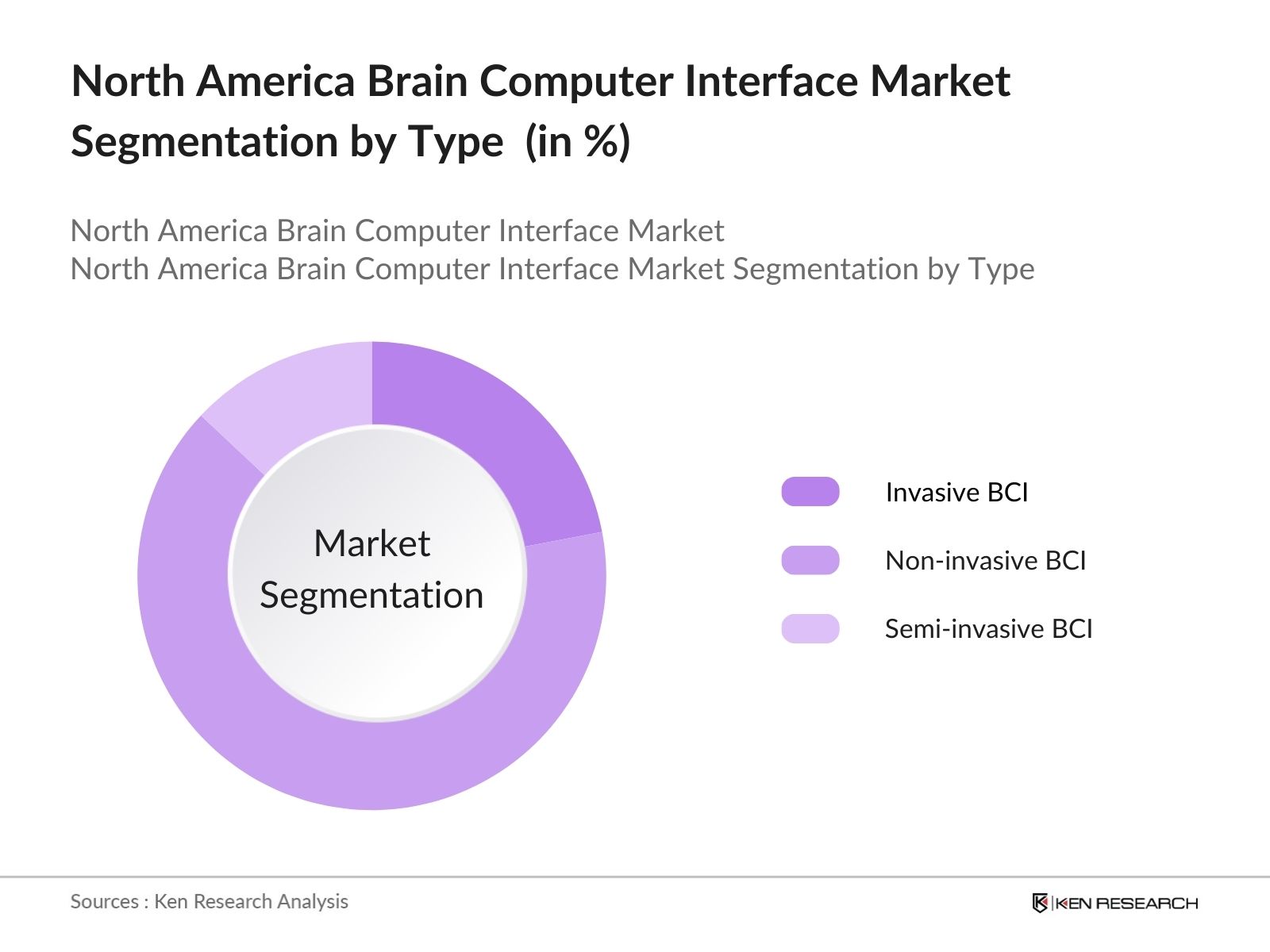 North America Brain Computer Interface Market Segmentation by Type (in %)

North America Brain Computer Interface Market
North America Brain Computer Interface Market Segmentation by Type

Market Segmentation

Invasive BCI
Non-invasive BCI
Semi-invasive BCI

Sources : Ken Research Analysis

KEN RESEARCH